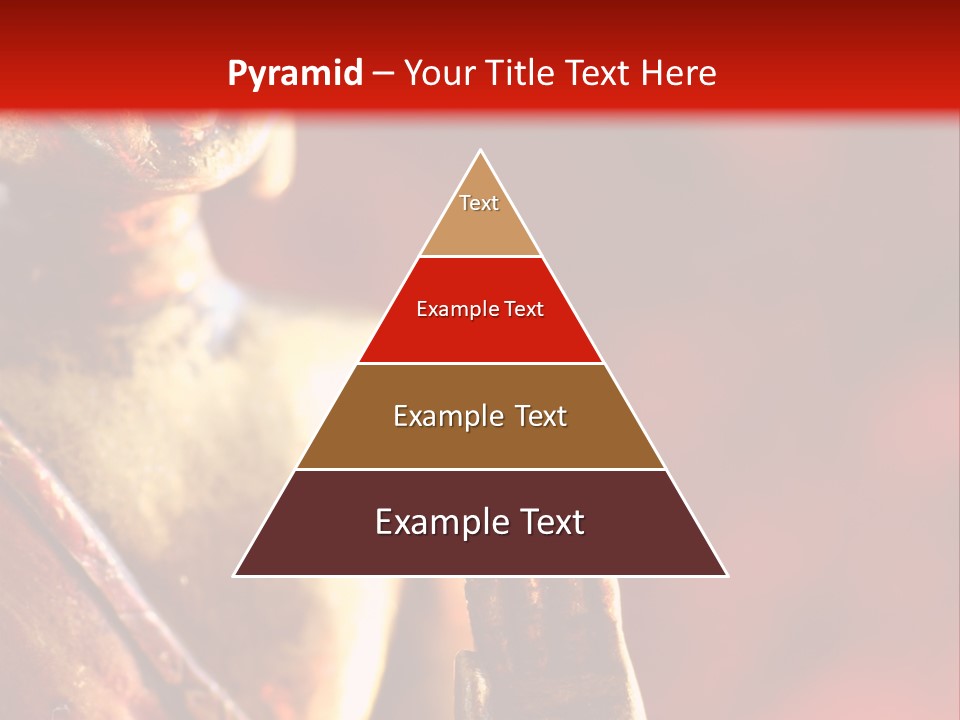 Pyramid – Your Title Text Here

Text

Example Text

Example Text

Example Text